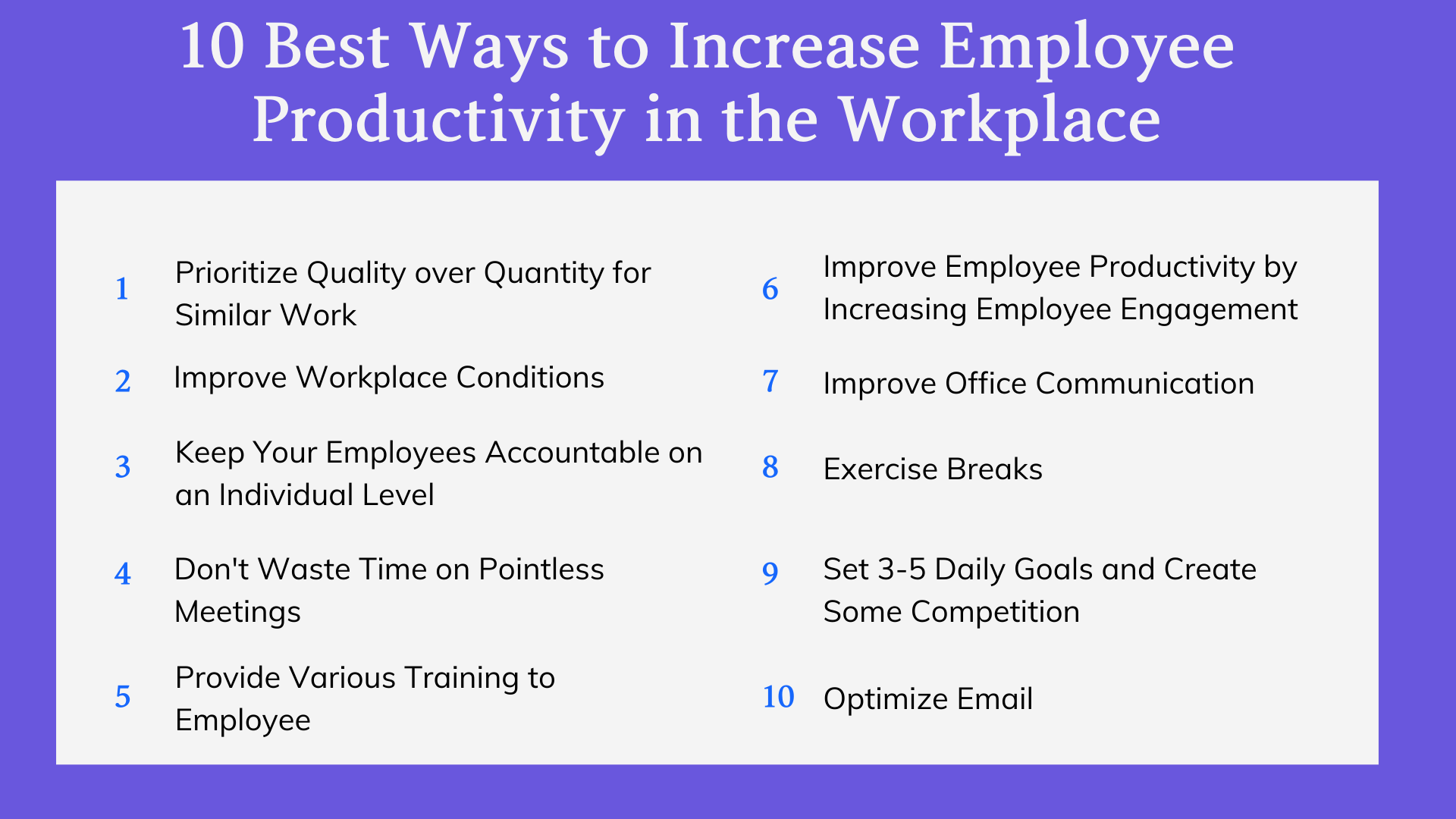 10 Best Ways to Increase Employee Productivity in the Workplace

1 Prioritize Quality over Quantity for Similar Work

2 Improve Workplace Conditions

3 Keep Your Employees Accountable on an Individual Level

4 Don't Waste Time on Pointless Meetings

5 Provide Various Training to Employee

6 Improve Employee Productivity by Increasing Employee Engagement

7 Improve Office Communication

8 Exercise Breaks

9 Set 3-5 Daily Goals and Create Some Competition

10 Optimize Email